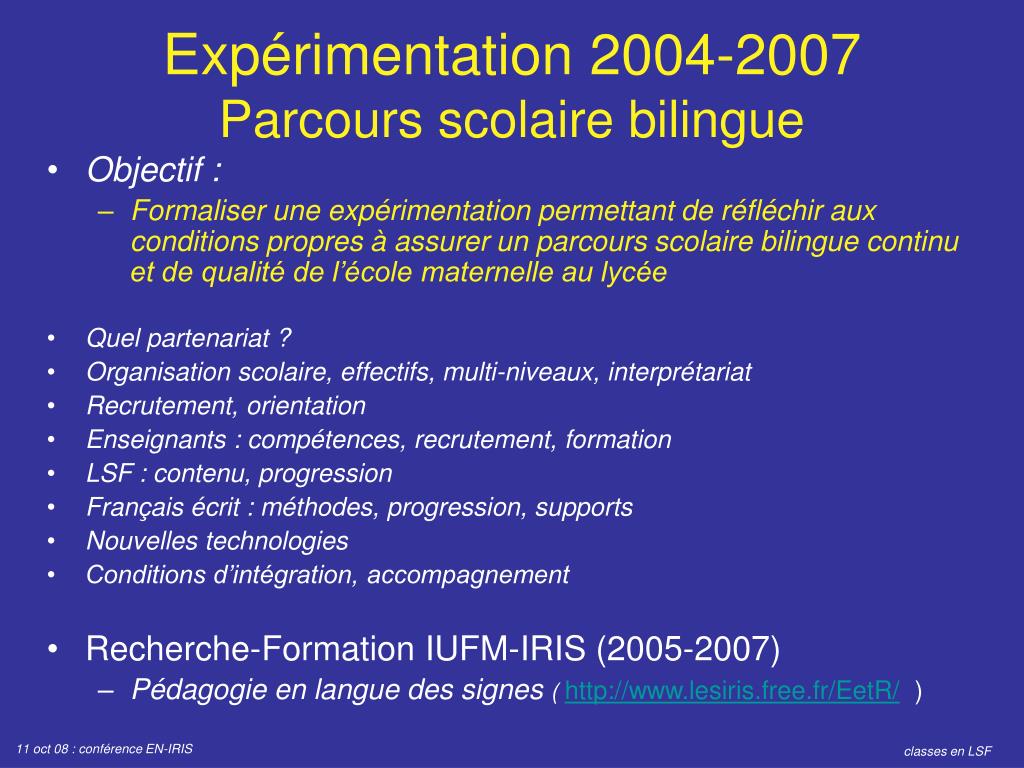 Expérimentation 2004-2007
Parcours scolaire bilingue

• Objectif :
– Formaliser une expérimentation permettant de réfléchir aux conditions propres à assurer un parcours scolaire bilingue continu et de qualité de l'école maternelle au lycée

• Quel partenariat ?
• Organisation scolaire, effectifs, multi-niveaux, interprétariat
• Recrutement, orientation
• Enseignants : compétences, recrutement, formation
• LSF : contenu, progression
• Français écrit : méthodes, progression, supports
• Nouvelles technologies
• Conditions d'intégration, accompagnement

• Recherche-Formation IUFM-IRIS (2005-2007)
– Pédagogie en langue des signes ( http://www.lesiris.free.fr/EetR/ )

11 oct 08 : conférence EN-IRIS

classes en LSF